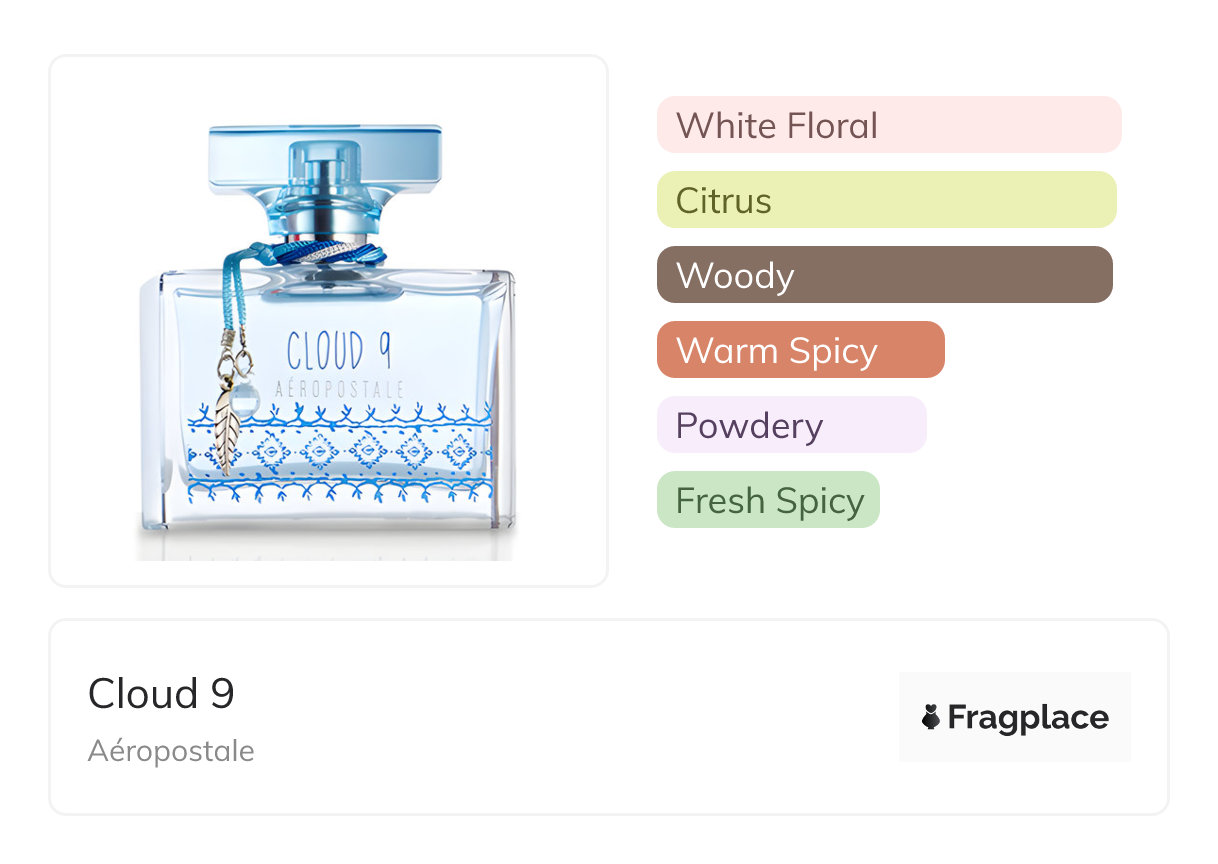 CLOUD 9
AÉROPOSTALE

White Floral
Citrus
Woody
Warm Spicy
Powdery
Fresh Spicy

Cloud 9
Aéropostale

Fragplace